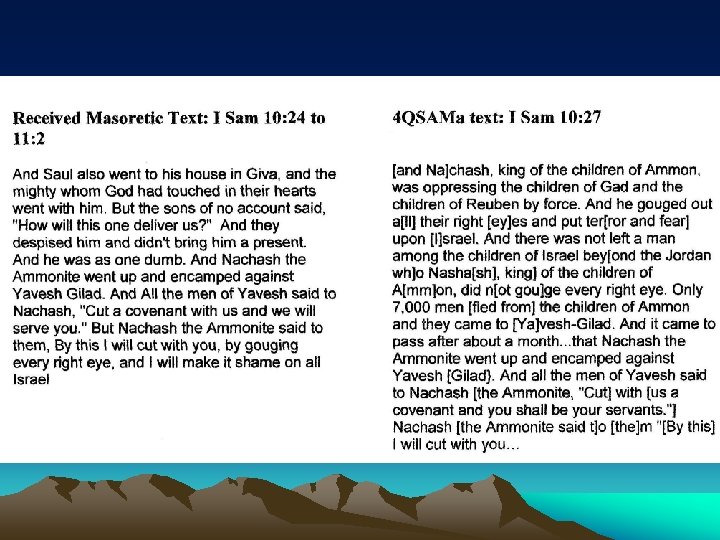 Received Masoretic Text: I Sam 10:24 to 11:2

And Saul also went to his house in Giva, and the mighty whom God had touched in their hearts went with him. But the sons of no account said, "How will this one deliver us?" And they despised him and didn't bring him a present. And he was as one dumb. And Nachash the Ammonite went up and encamped against Yavesh Gilad. And All the men of Yavesh said to Nachash, "Cut a covenant with us and we will serve you." But Nachash the Ammonite said to them, By this I will cut with you, by gouging every right eye, and I will make it shame on all Israel

4QSAMa text: I Sam 10:27

[and Na]chash, king of the children of Ammon, was oppressing the children of Gad and the children of Reuben by force. And he gouged out a[ll] their right [ey]es and put ter[ror and fear] upon [I]srael. And there was not left a man among the children of Israel bey[ond the Jordan wh]o Nasha[sh], king] of the children of A[mm]on, did n[ot gou]ge every right eye. Only 7,000 men [fled from] the children of Ammon and they came to [Ya]vesh-Gilad. And it came to pass after about a month...that Nachash the Ammonite went up and encamped against Yavesh [Gilad}. And all the men of Yavesh said to Nachash [the Ammonite, "Cut] with [us a covenant and you shall be your servants."] Nachash [the Ammonite said t]o [the]m "[By this] I will cut with you...